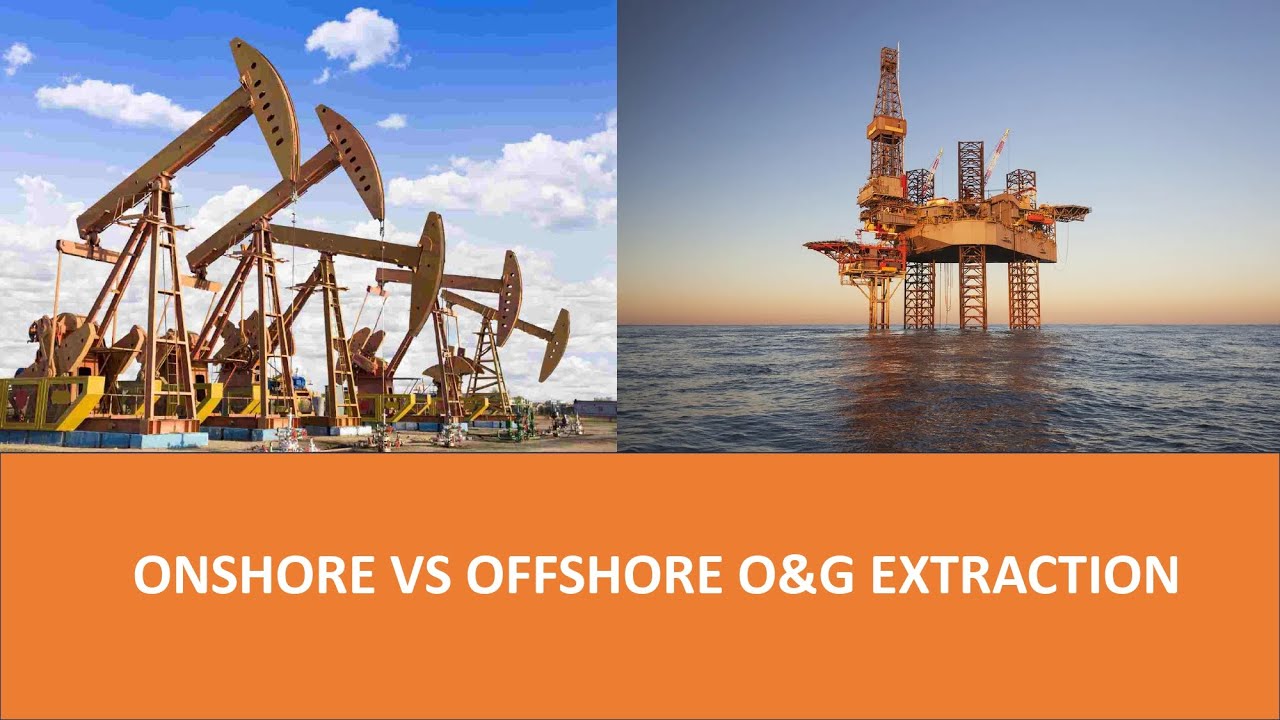 ONSHORE VS OFFSHORE O&G EXTRACTION